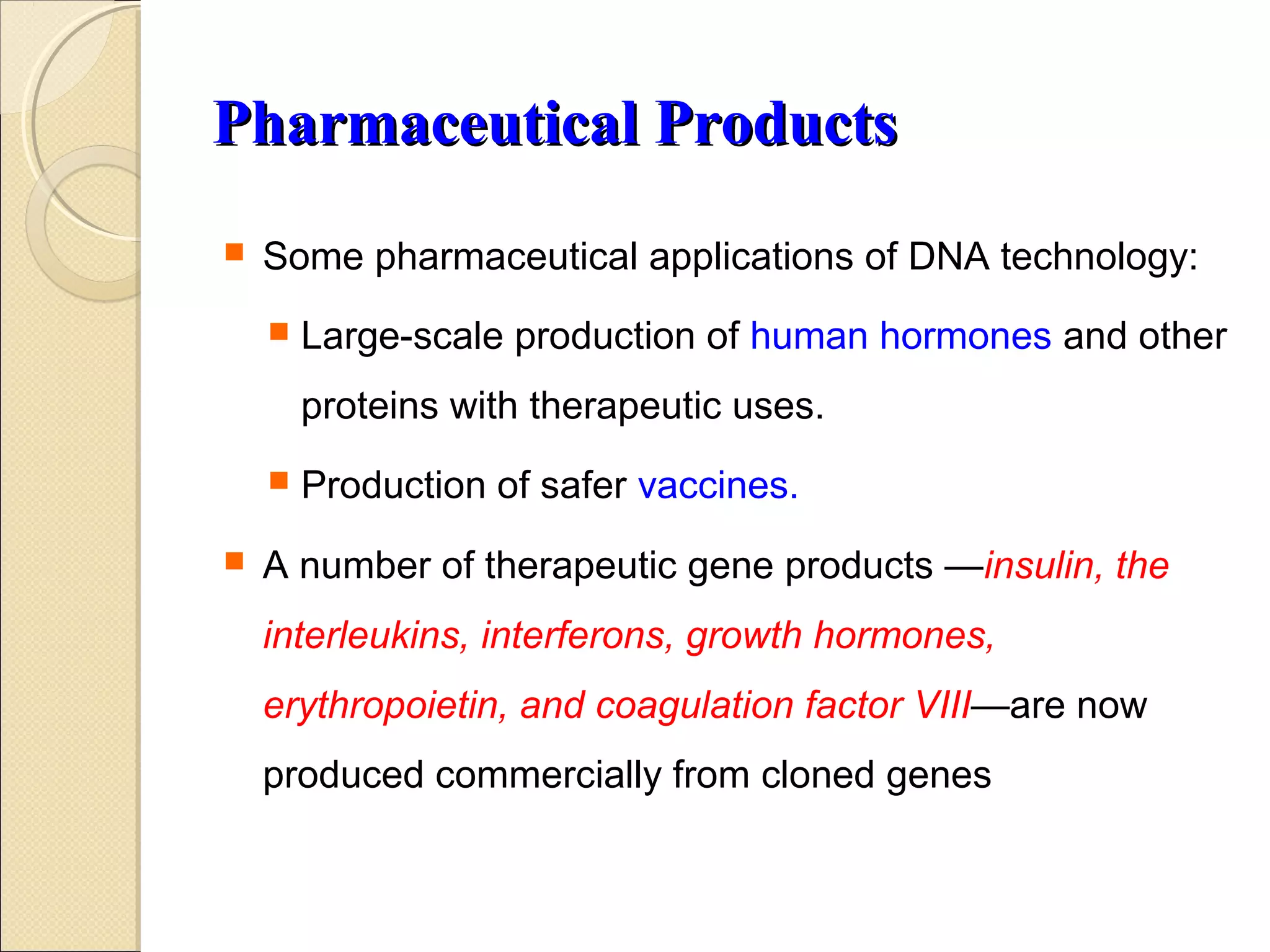 Pharmaceutical Products

Some pharmaceutical applications of DNA technology:

Large-scale production of human hormones and other proteins with therapeutic uses.

Production of safer vaccines.

A number of therapeutic gene products —insulin, the interleukins, interferons, growth hormones, erythropoietin, and coagulation factor VIII—are now produced commercially from cloned genes